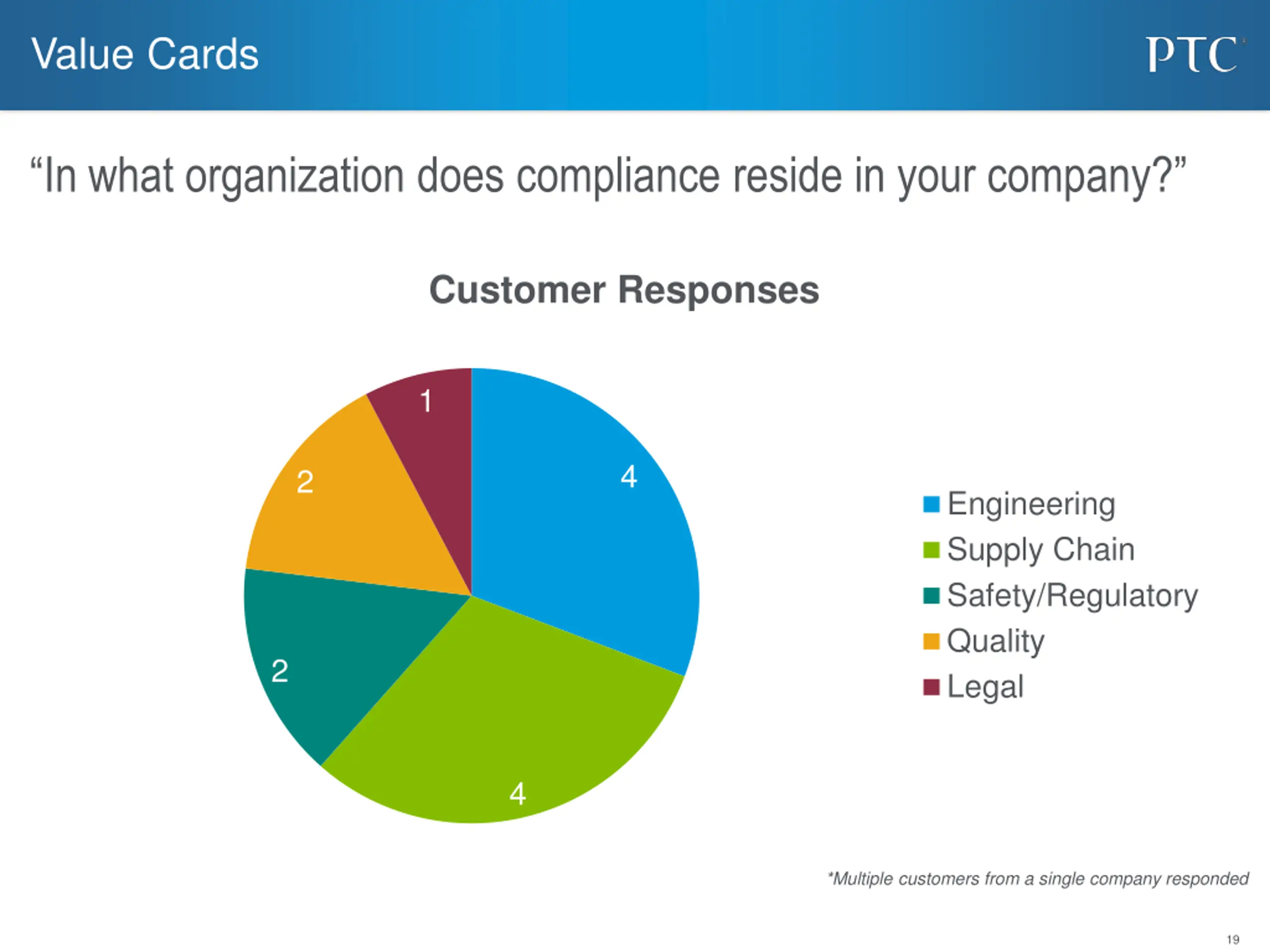 Value Cards

PTC

“In what organization does compliance reside in your company?”

Customer Responses

1

4

2

2

4

Engineering
Supply Chain
Safety/Regulatory
Quality
Legal

*Multiple customers from a single company responded

19